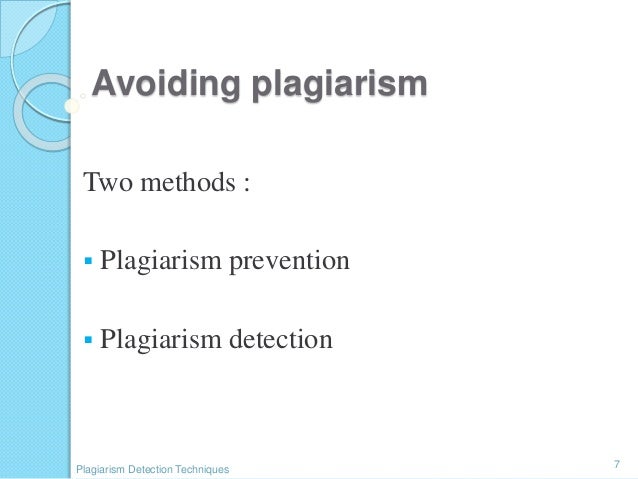 Avoiding plagiarism

Two methods :

▪ Plagiarism prevention

▪ Plagiarism detection

Plagiarism Detection Techniques

7